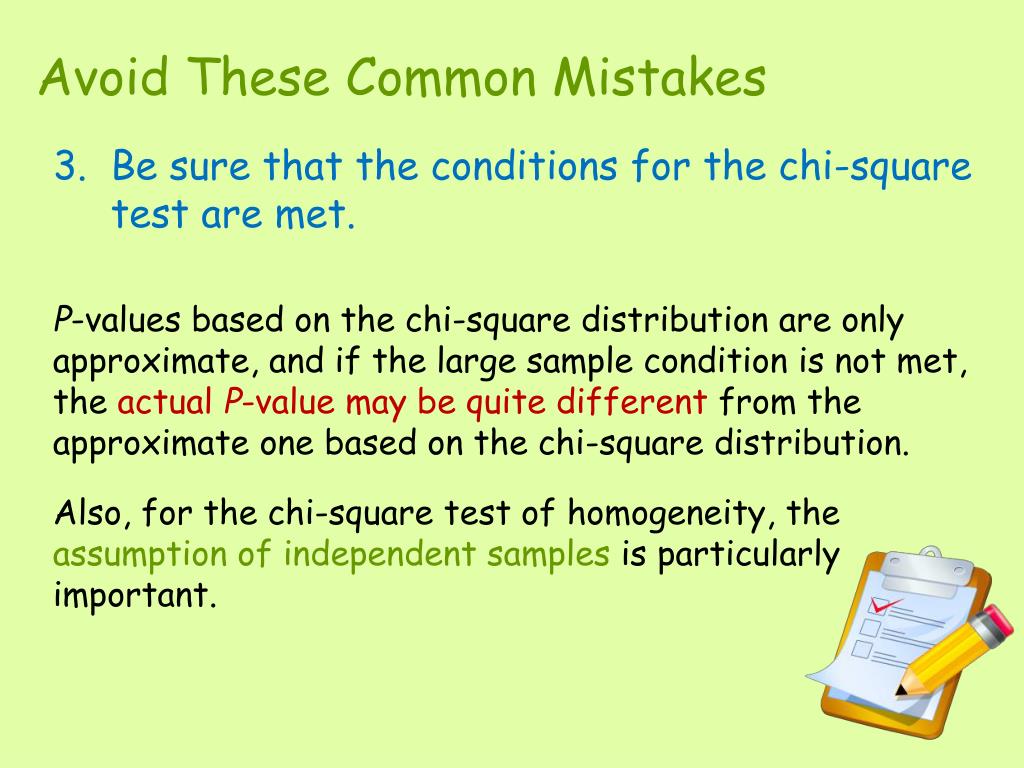 Avoid These Common Mistakes

3. Be sure that the conditions for the chi-square test are met.

P-values based on the chi-square distribution are only approximate, and if the large sample condition is not met, the actual P-value may be quite different from the approximate one based on the chi-square distribution.

Also, for the chi-square test of homogeneity, the assumption of independent samples is particularly important.